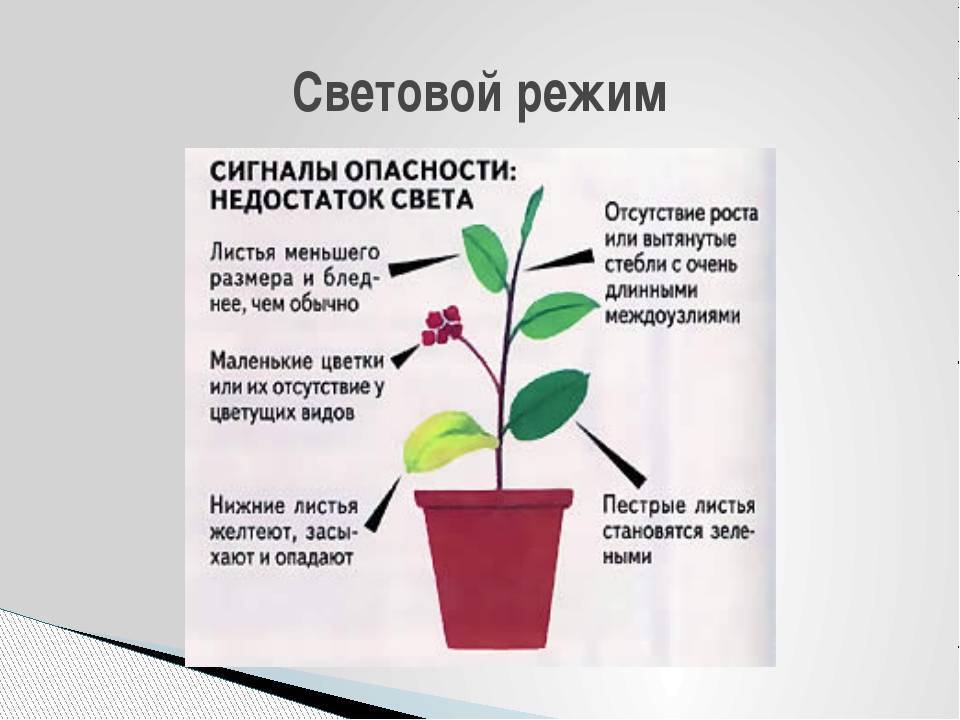 Световой режим

СИГНАЛЫ ОПАСНОСТИ: НЕДОСТАТОК СВЕТА

Листья меньшего размера и бледнее, чем обычно

Маленькие цветки или их отсутствие у цветущих видов

Нижние листья желтеют, засыхают и опадают

Отсутствие роста или вытянутые стебли с очень длинными междоузлиями

Пестрые листья становятся зелеными